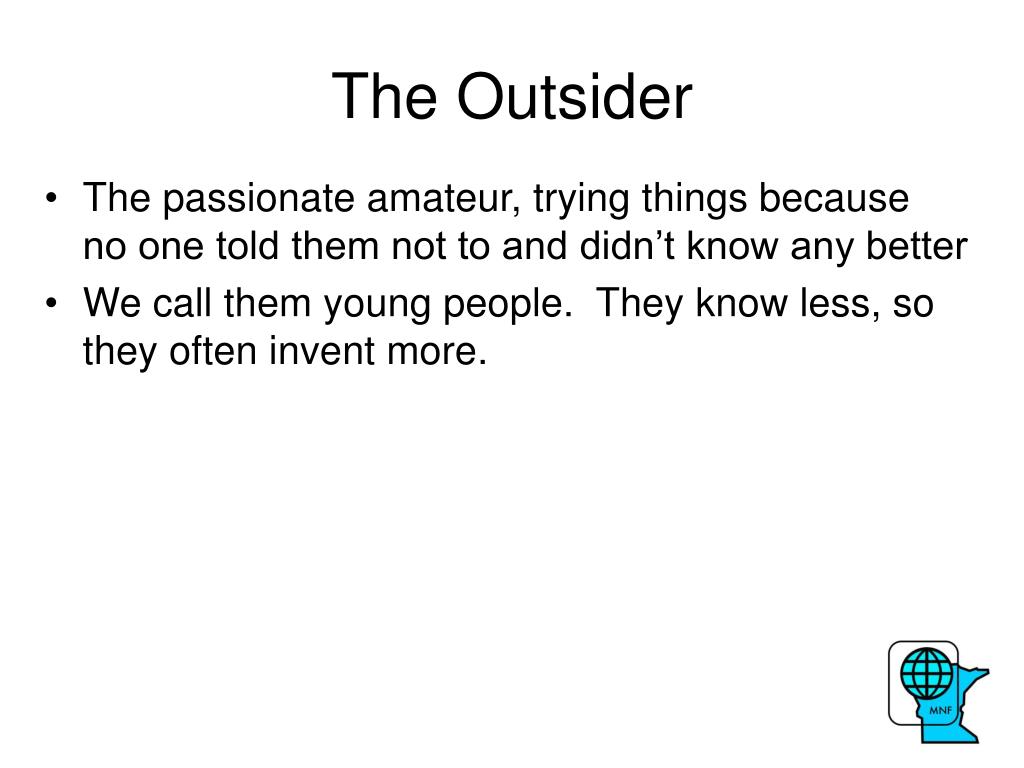 The Outsider

• The passionate amateur, trying things because no one told them not to and didn’t know any better
• We call them young people.  They know less, so they often invent more.

MNF